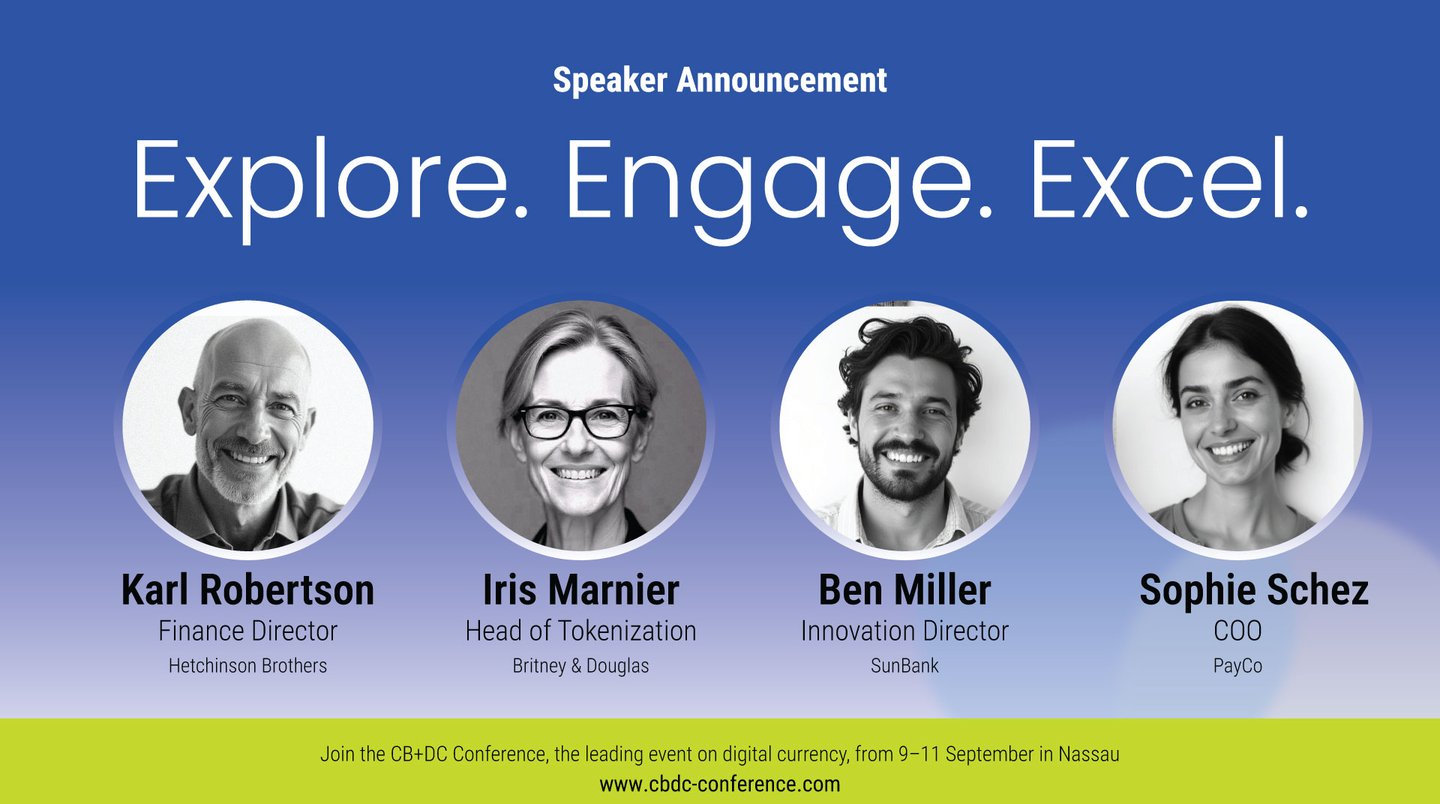 Speaker Announcement

Explore. Engage. Excel.

Karl Robertson
Finance Director
Hetchinson Brothers

Iris Marnier
Head of Tokenization
Britney & Douglas

Ben Miller
Innovation Director
SunBank

Sophie Schez
COO
PayCo

Join the CB+DC Conference, the leading event on digital currency, from 9–11 September in Nassau
www.cbdc-conference.com